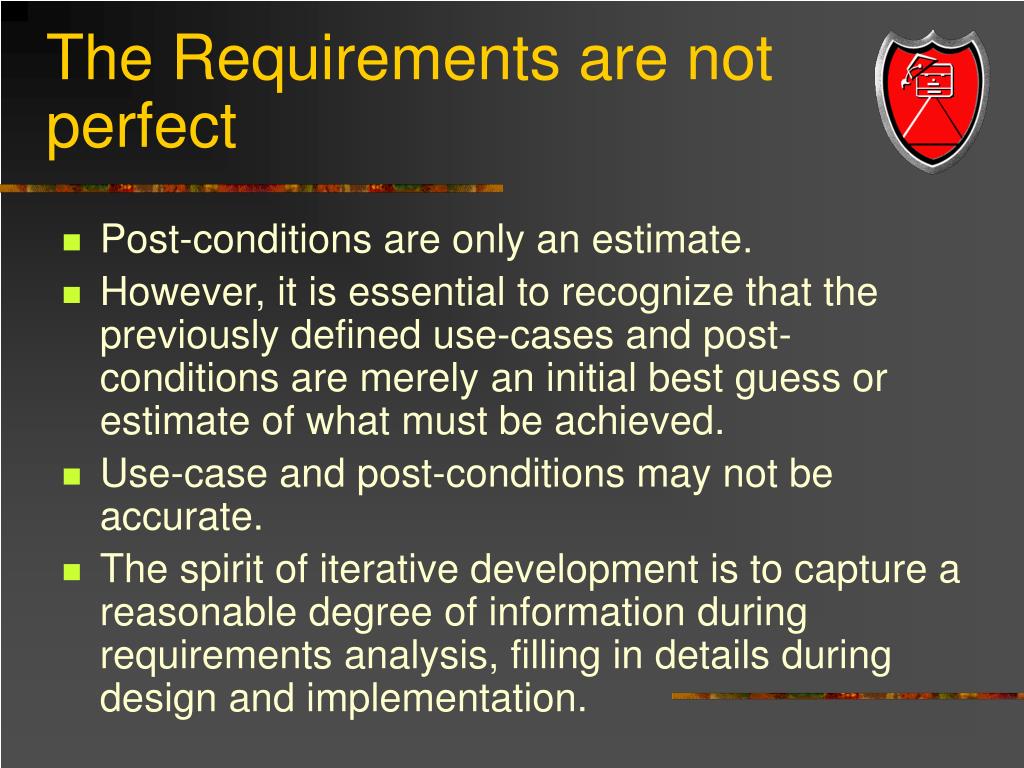 The Requirements are not perfect

- Post-conditions are only an estimate.
- However, it is essential to recognize that the previously defined use-cases and post-conditions are merely an initial best guess or estimate of what must be achieved.
- Use-case and post-conditions may not be accurate.
- The spirit of iterative development is to capture a reasonable degree of information during requirements analysis, filling in details during design and implementation.